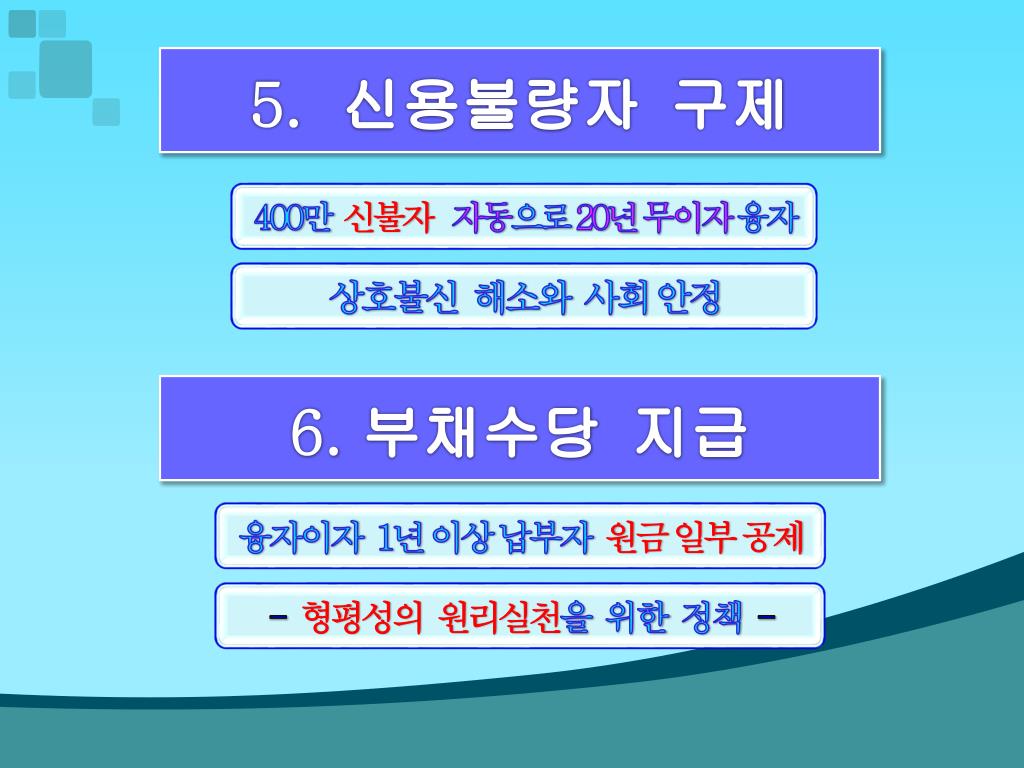 5. 신용불량자 구제

400만 신불자 자동으로 20년 무이자 융자

상호불신 해소와 사회 안정

6. 부채수당 지급

융자이자 1년 이상 납부자 원금 일부 공제

- 형평성의 원리실천을 위한 정책 -